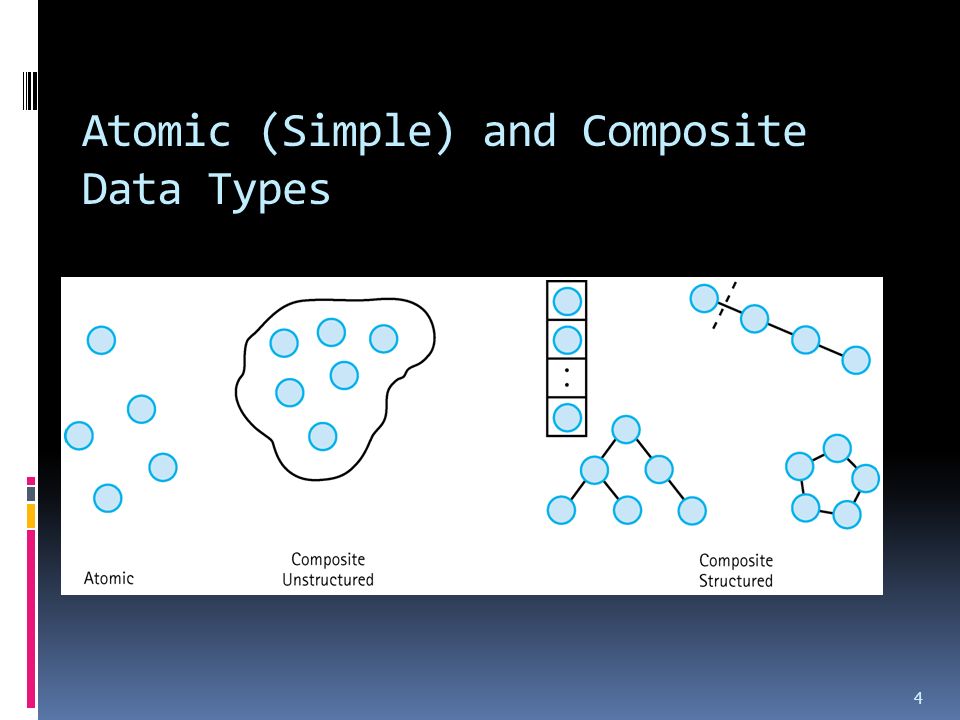 Atomic (Simple) and Composite Data Types

Atomic

Composite
Unstructured

Composite
Structured

4